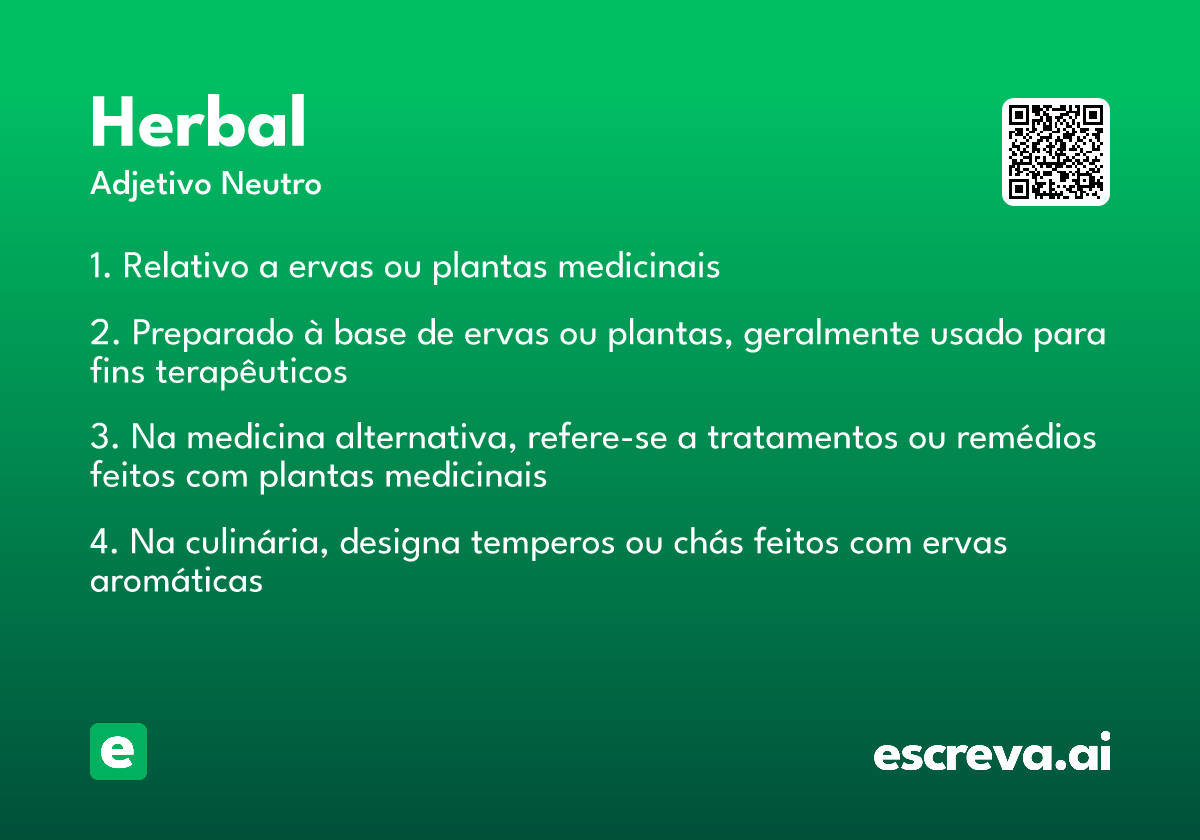 Herbal
Adjetivo Neutro

1. Relativo a ervas ou plantas medicinais

2. Preparado à base de ervas ou plantas, geralmente usado para fins terapêuticos

3. Na medicina alternativa, refere-se a tratamentos ou remédios feitos com plantas medicinais

4. Na culinária, designa temperos ou chás feitos com ervas aromáticas

e

escreva.ai